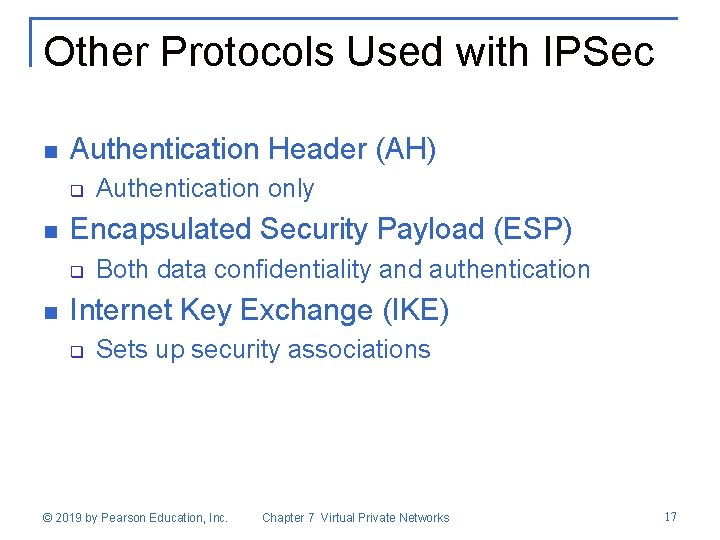 Other Protocols Used with IPSec

- Authentication Header (AH)
  - Authentication only
- Encapsulated Security Payload (ESP)
  - Both data confidentiality and authentication
- Internet Key Exchange (IKE)
  - Sets up security associations

© 2019 by Pearson Education, Inc. Chapter 7 Virtual Private Networks 17